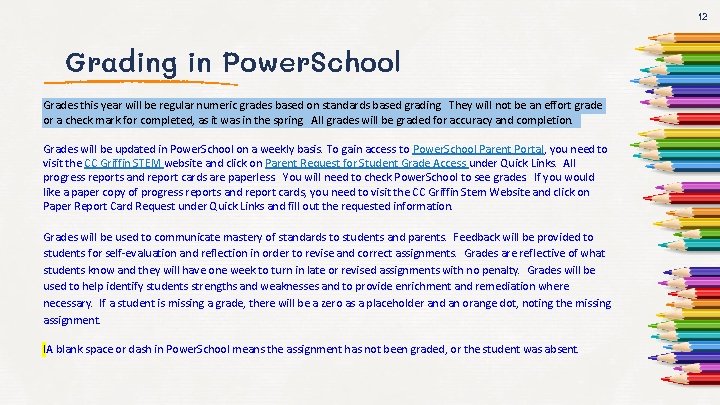 12

Grading in PowerSchool

Grades this year will be regular numeric grades based on standards based grading. They will not be an effort grade or a check mark for completed, as it was in the spring. All grades will be graded for accuracy and completion.

Grades will be updated in PowerSchool on a weekly basis. To gain access to PowerSchool Parent Portal, you need to visit the CC Griffin STEM website and click on Parent Request for Student Grade Access under Quick Links. All progress reports and report cards are paperless. You will need to check PowerSchool to see grades. If you would like a paper copy of progress reports and report cards, you need to visit the CC Griffin Stem Website and click on Paper Report Card Request under Quick Links and fill out the requested information.

Grades will be used to communicate mastery of standards to students and parents. Feedback will be provided to students for self-evaluation and reflection in order to revise and correct assignments. Grades are reflective of what students know and they will have one week to turn in late or revised assignments with no penalty. Grades will be used to help identify students strengths and weaknesses and to provide enrichment and remediation where necessary. If a student is missing a grade, there will be a zero as a placeholder and an orange dot, noting the missing assignment.

A blank space or dash in PowerSchool means the assignment has not been graded, or the student was absent.